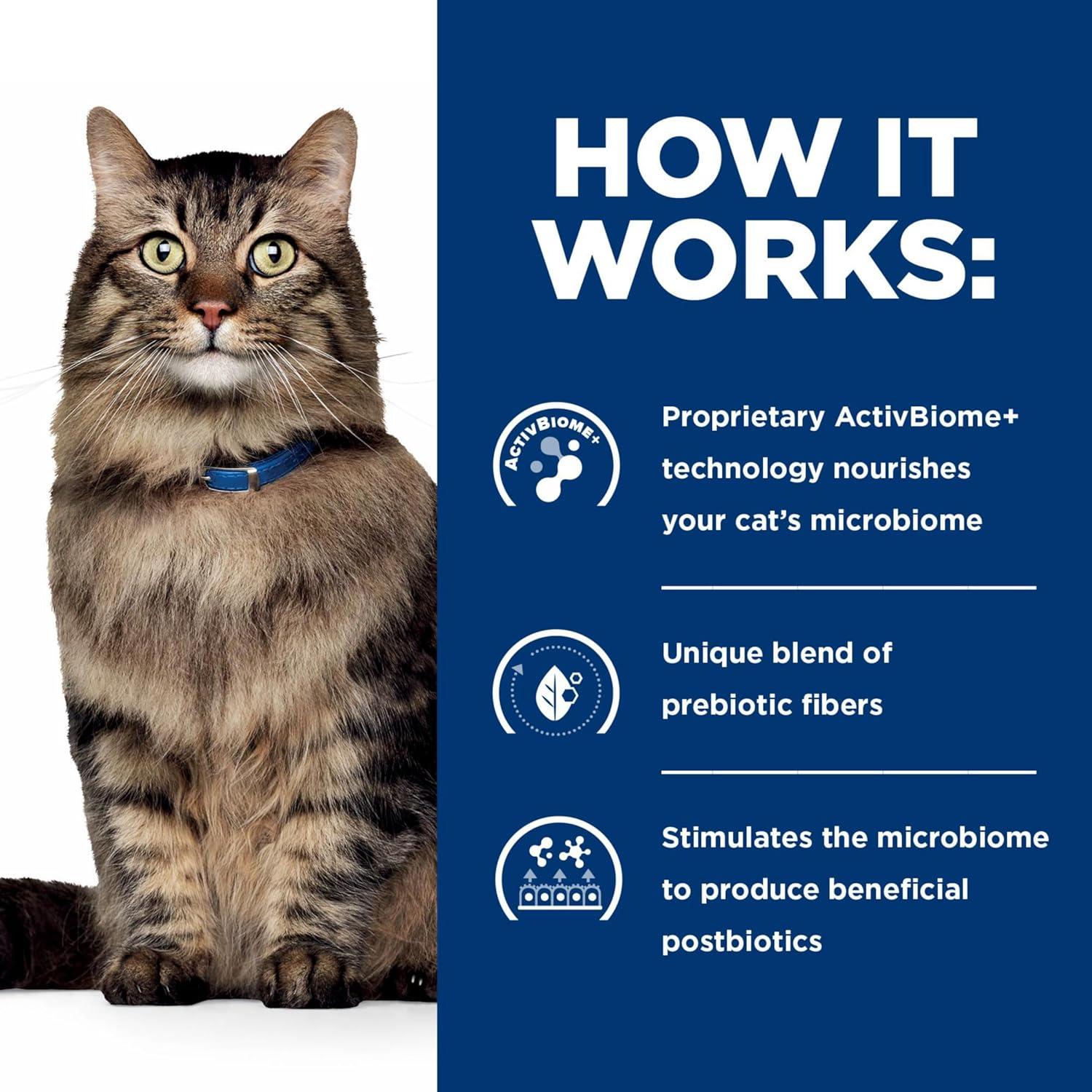 HOW IT WORKS:

ACTIVBIOME+

Proprietary ActivBiome+ technology nourishes your cat's microbiome

Unique blend of prebiotic fibers

Stimulates the microbiome to produce beneficial postbiotics